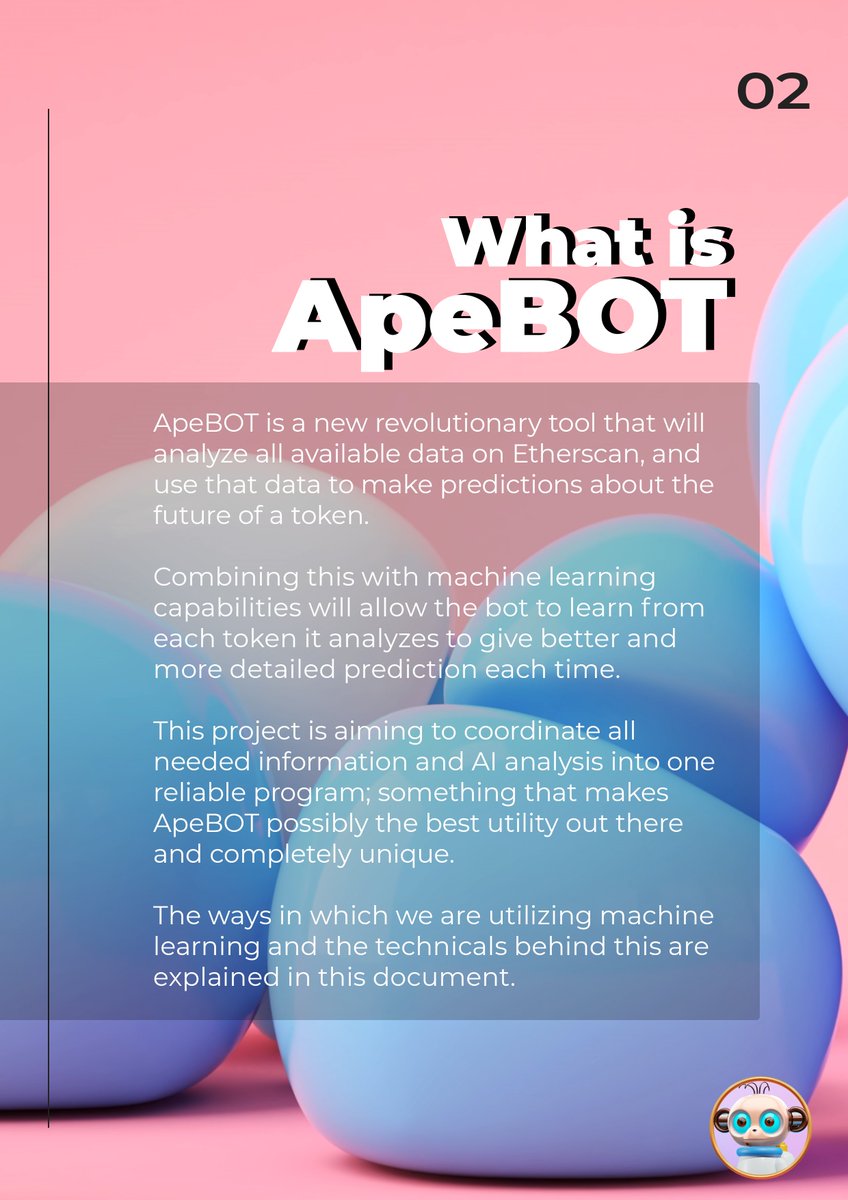 02

What is ApeBOT

ApeBOT is a new revolutionary tool that will analyze all available data on Etherscan, and use that data to make predictions about the future of a token.

Combining this with machine learning capabilities will allow the bot to learn from each token it analyzes to give better and more detailed prediction each time.

This project is aiming to coordinate all needed information and AI analysis into one reliable program; something that makes ApeBOT possibly the best utility out there and completely unique.

The ways in which we are utilizing machine learning and the technicals behind this are explained in this document.